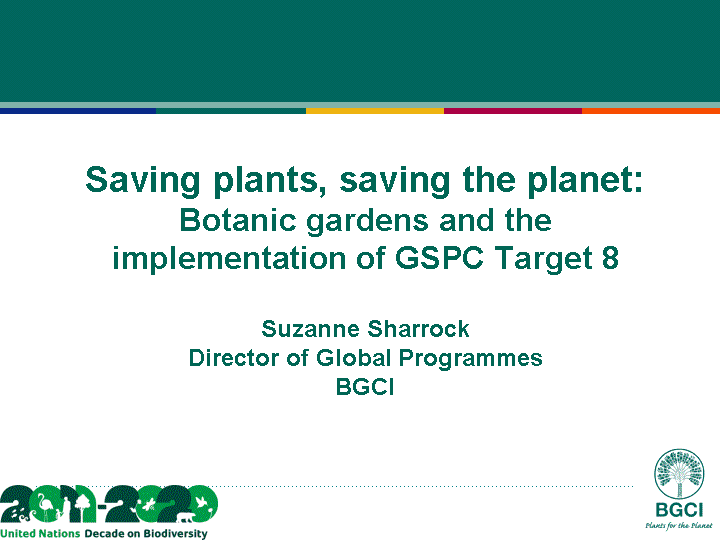 Saving plants, saving the planet:
Botanic gardens and the implementation of GSPC Target 8

Suzanne Sharrock
Director of Global Programmes
BGCI

2011-2020
United Nations Decade on Biodiversity

BGCI
Plants for the Planet